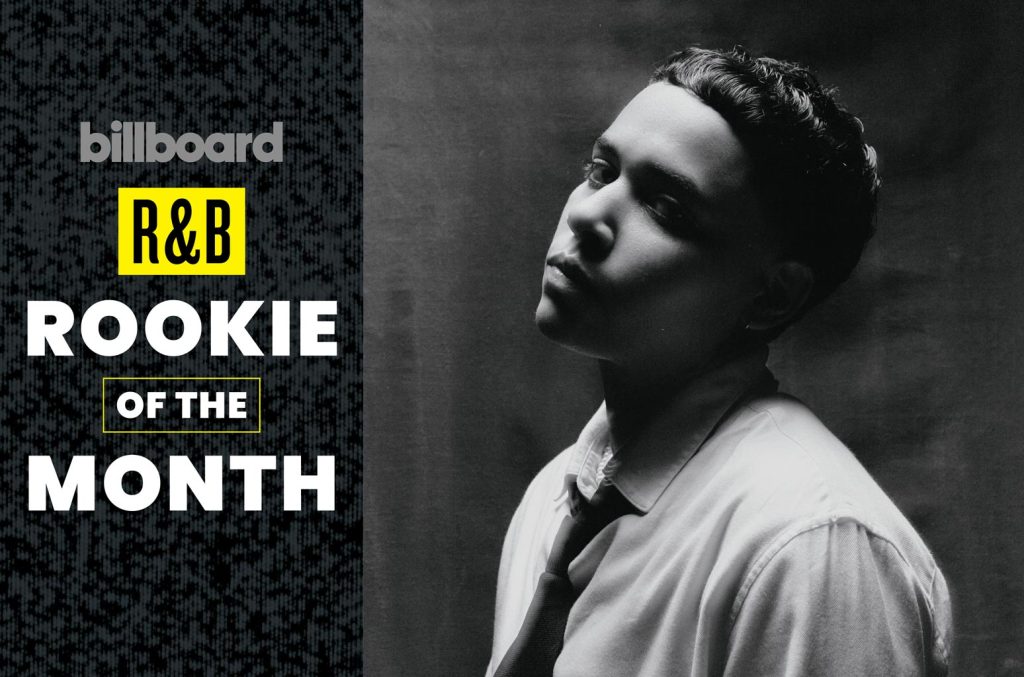 billboard

R&B

ROOKIE

OF THE

MONTH